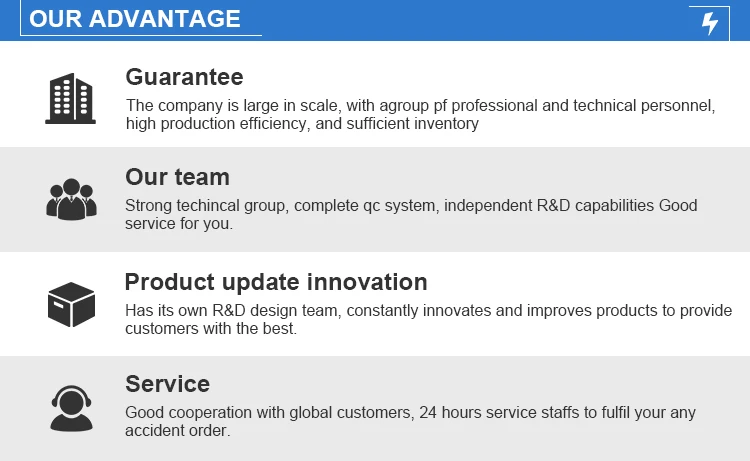 OUR ADVANTAGE

Guarantee
The company is large in scale, with agroup pf professional and technical personnel, high production efficiency, and sufficient inventory

Our team
Strong techincal group, complete qc system, independent R&D capabilities Good service for you.

Product update innovation
Has its own R&D design team, constantly innovates and improves products to provide customers with the best.

Service
Good cooperation with global customers, 24 hours service staffs to fulfil your any accident order.